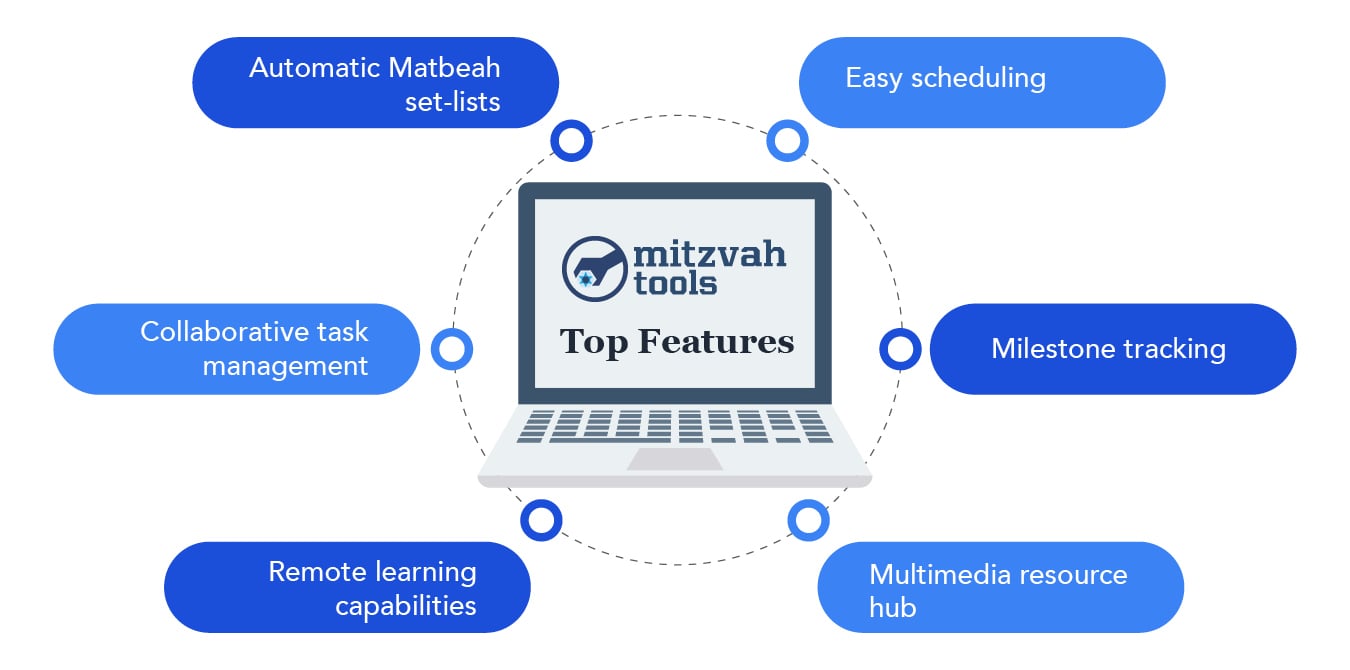 Automatic Matbeah set-lists

Easy scheduling

mitzvah tools

Top Features

Collaborative task management

Milestone tracking

Remote learning capabilities

Multimedia resource hub